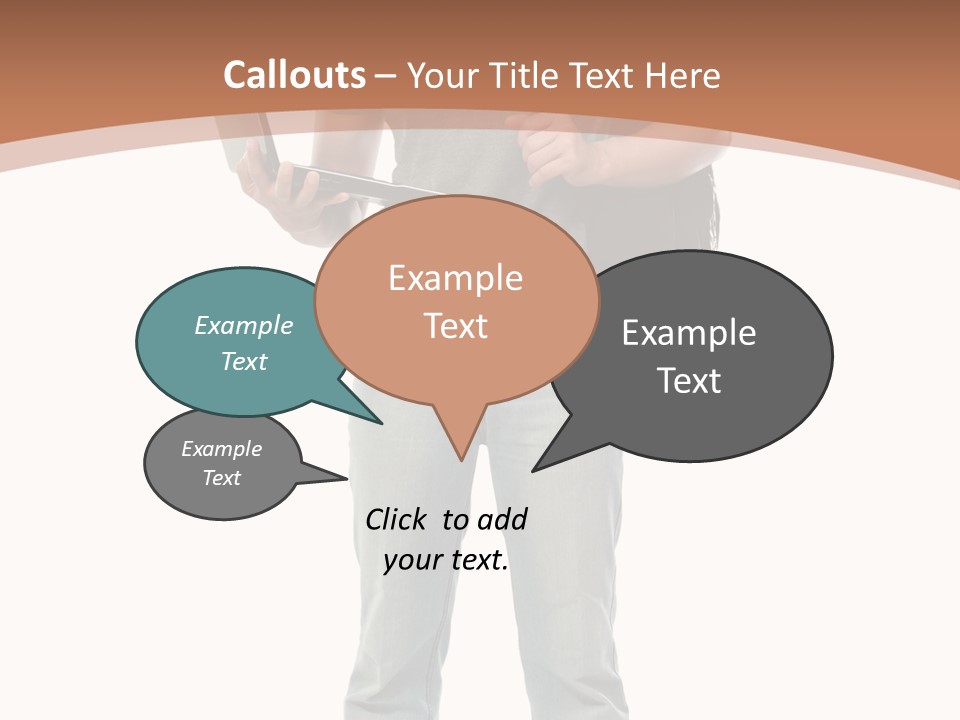 Callouts – Your Title Text Here

Example Text

Example Text

Example Text

Example Text

Click to add your text.